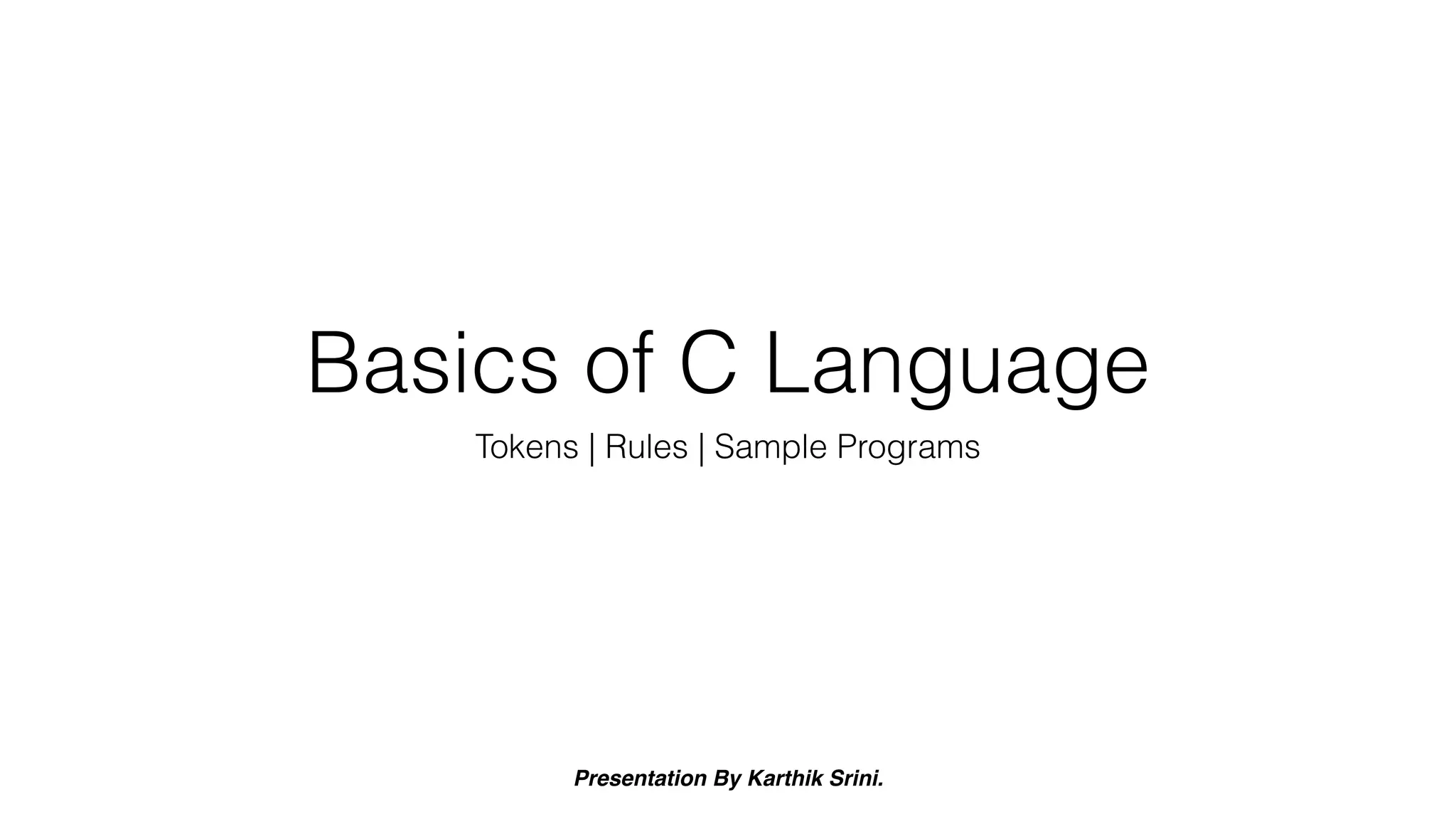 Basics of C Language

Tokens | Rules | Sample Programs

Presentation By Karthik Srini.